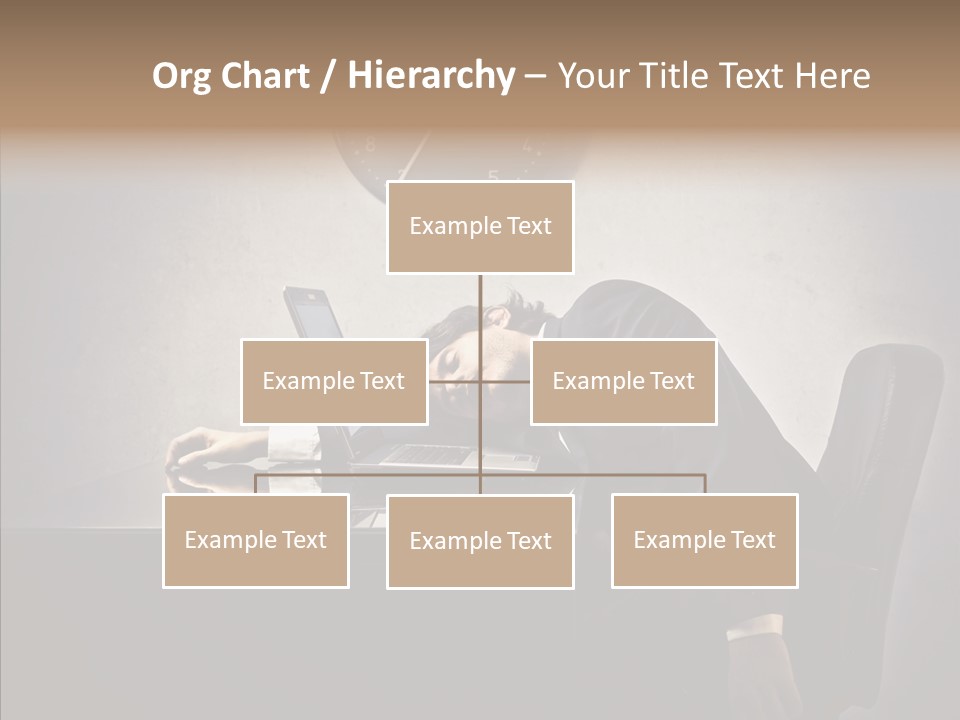 Org Chart / Hierarchy – Your Title Text Here

Example Text

Example Text

Example Text

Example Text

Example Text

Example Text